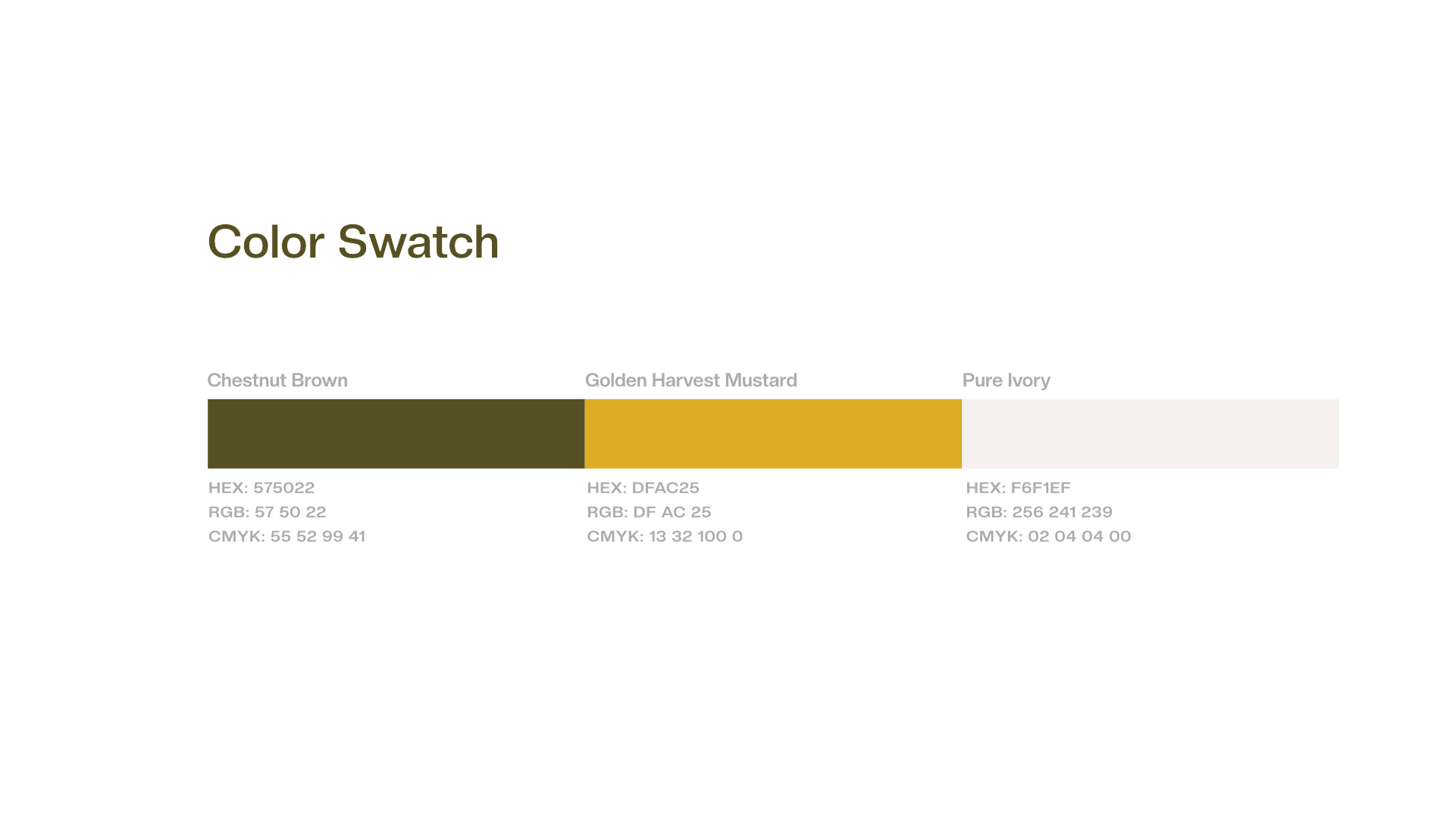 Color Swatch

Chestnut Brown

HEX: 575022
RGB: 57 50 22
CMYK: 55 52 99 41

Golden Harvest Mustard

HEX: DFAC25
RGB: DF AC 25
CMYK: 13 32 100 0

Pure Ivory

HEX: F6F1EF
RGB: 256 241 239
CMYK: 02 04 04 00